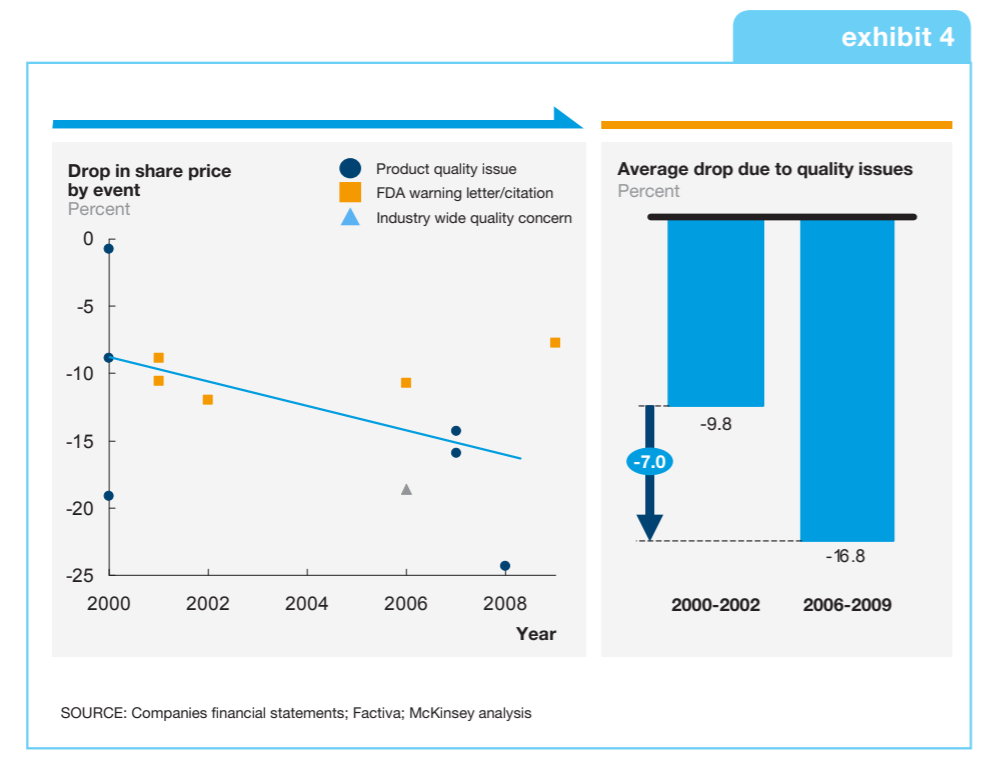 exhibit 4

Drop in share price by event
Percent

Product quality issue
FDA warning letter/citation
Industry wide quality concern

0
-5
-10
-15
-20
-25
2000
2002
2004
2006
2008
Year

Average drop due to quality issues
Percent

-9.8
-7.0
-16.8
2000-2002
2006-2009

SOURCE: Companies financial statements; Factiva; McKinsey analysis